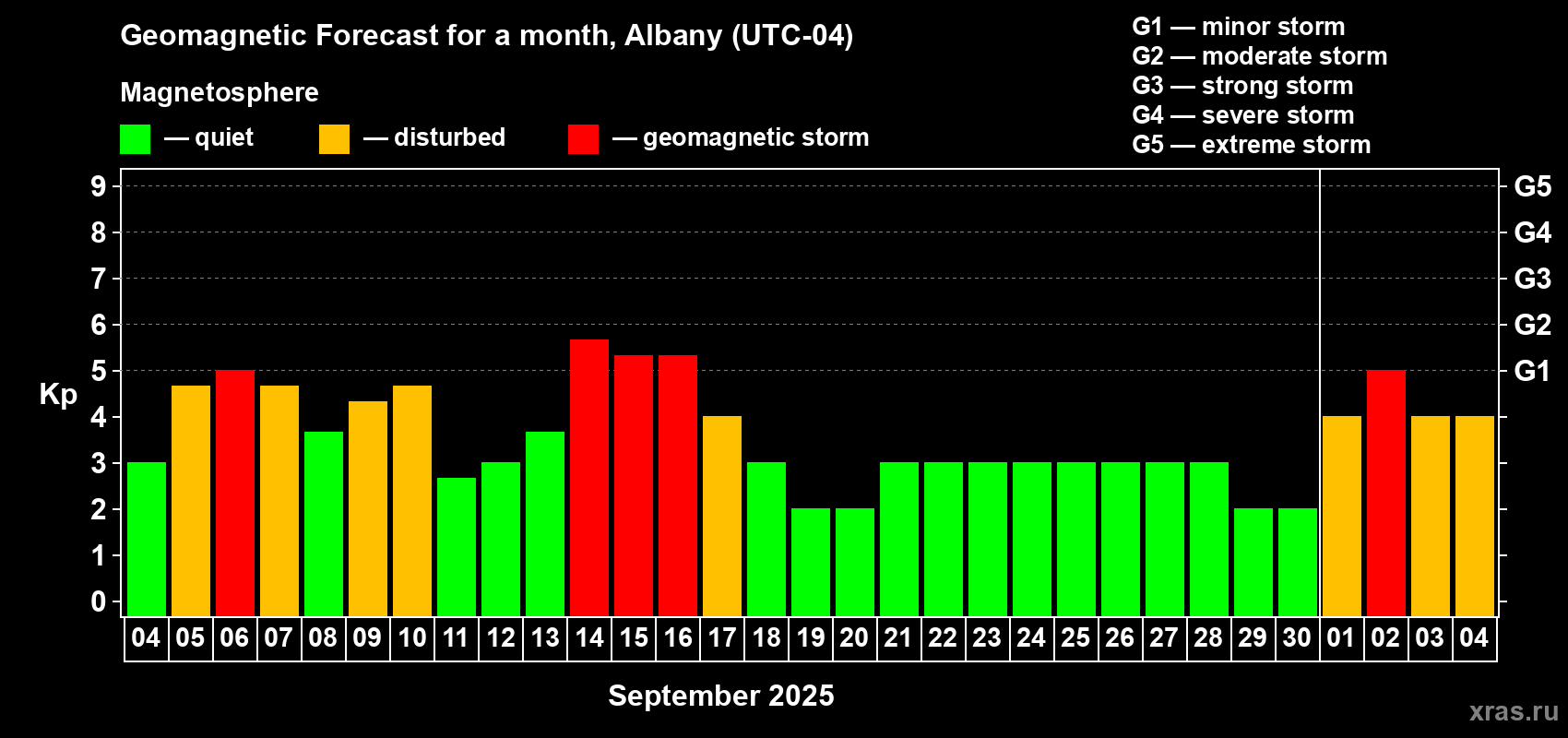 Geomagnetic Forecast for a month, Albany (UTC-04)

Magnetosphere

— quiet — disturbed — geomagnetic storm

G1 — minor storm
G2 — moderate storm
G3 — strong storm
G4 — severe storm
G5 — extreme storm

Kp

9
8
7
6
5
4
3
2
1
0

G5
G4
G3
G2
G1

04 05 06 07 08 09 10 11 12 13 14 15 16 17 18 19 20 21 22 23 24 25 26 27 28 29 30 01 02 03 04

September 2025

xras.ru